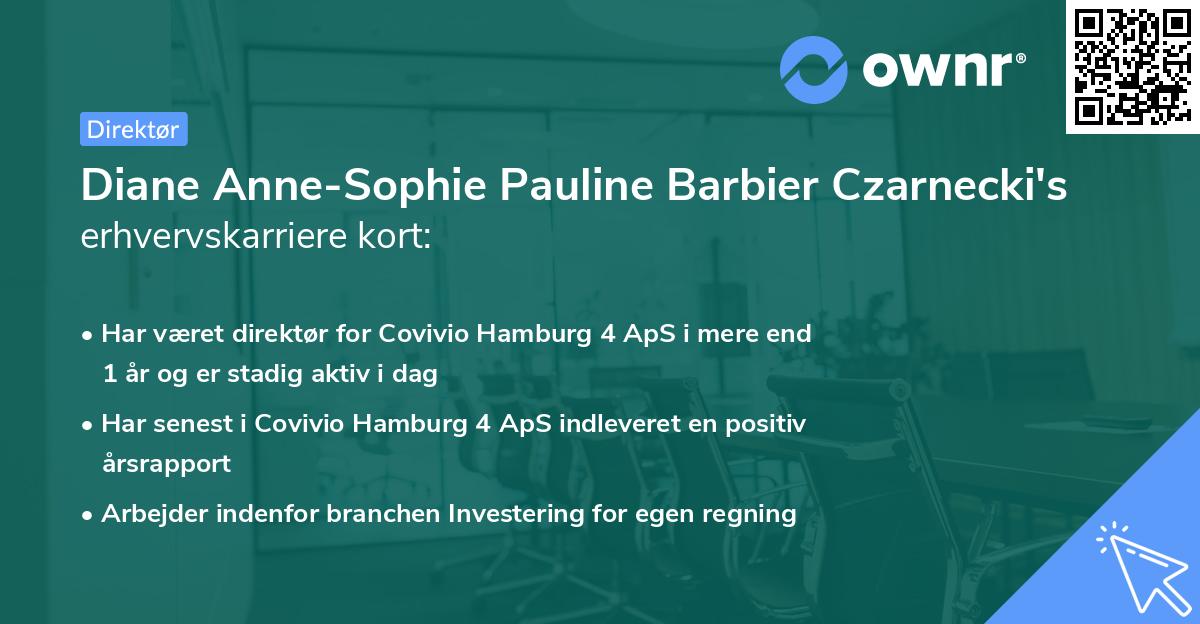 ownr®

Direktør

Diane Anne-Sophie Pauline Barbier Czarnecki's erhvervskarriere kort:

• Har været direktør for Covivio Hamburg 4 ApS i mere end 1 år og er stadig aktiv i dag
• Har senest i Covivio Hamburg 4 ApS indleveret en positiv årsrapport
• Arbejder indenfor branchen Investering for egen regning